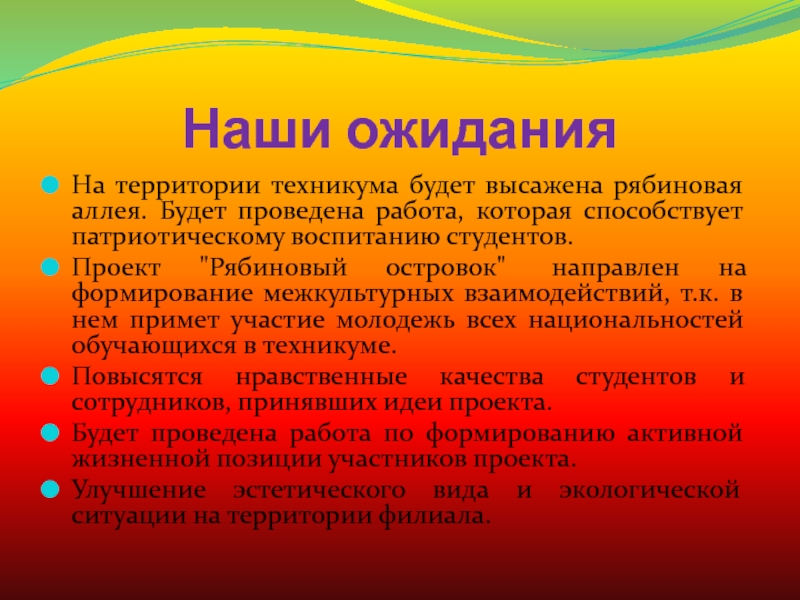 Наши ожидания

На территории техникума будет высажена рябиновая аллея. Будет проведена работа, которая способствует патриотическому воспитанию студентов.

Проект "Рябиновый островок" направлен на формирование межкультурных взаимодействий, т.к. в нем примет участие молодежь всех национальностей обучающихся в техникуме.

Повысятся нравственные качества студентов и сотрудников, принявших идеи проекта.

Будет проведена работа по формированию активной жизненной позиции участников проекта.

Улучшение эстетического вида и экологической ситуации на территории филиала.